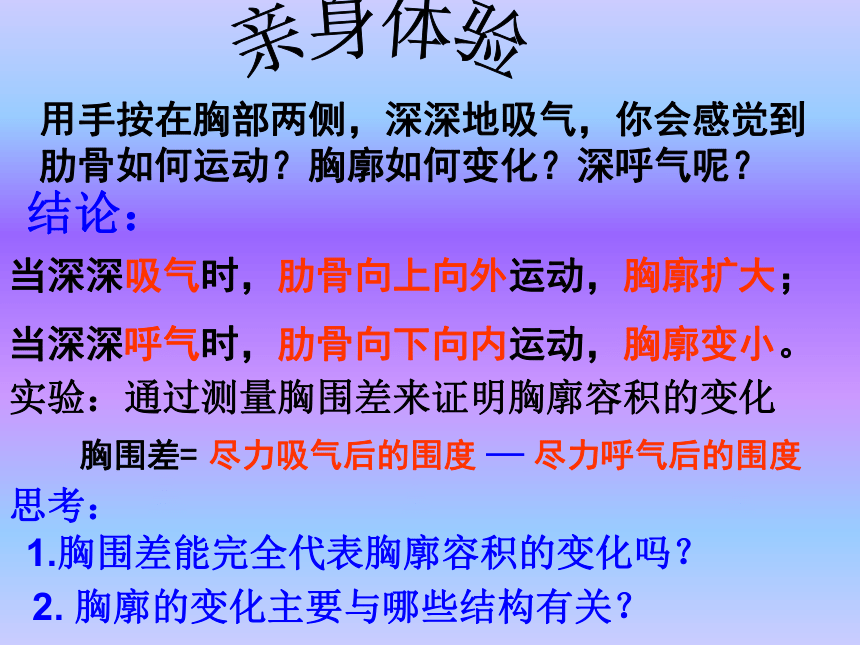 亲身体验

用手按在胸部两侧，深深地吸气，你会感觉到肋骨如何运动？胸廓如何变化？深呼气呢？

结论：

当深深吸气时，肋骨向上向外运动，胸廓扩大；

当深深呼气时，肋骨向下向内运动，胸廓变小。

实验：通过测量胸围差来证明胸廓容积的变化

胸围差= 尽力吸气后的围度 — 尽力呼气后的围度

思考：

1.胸围差能完全代表胸廓容积的变化吗？

2. 胸廓的变化主要与哪些结构有关？